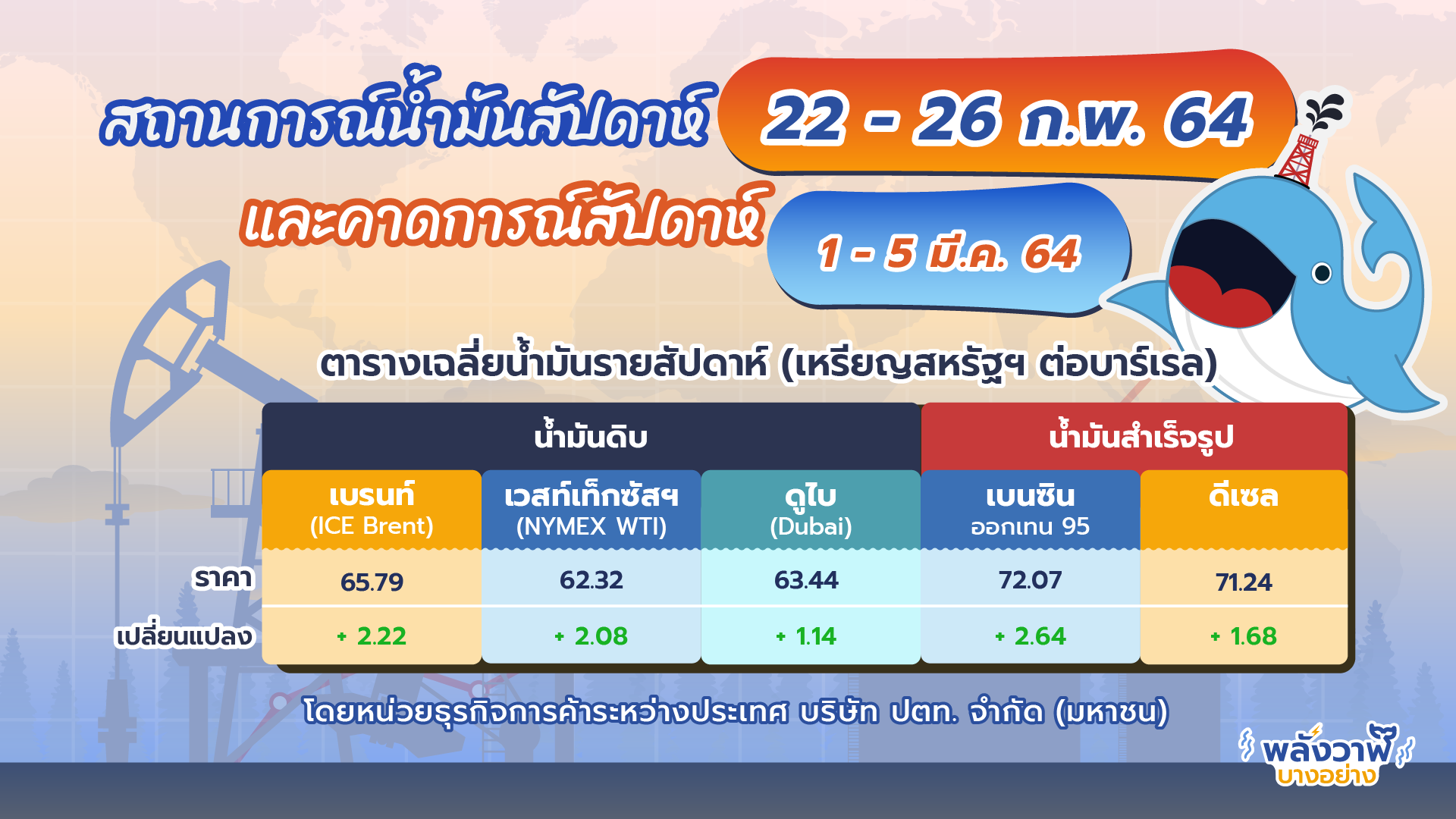 สถานการณ์น้ำมันสัปดาห์ 22 - 26 ก.พ. 64

และคาดการณ์สัปดาห์ 1 - 5 มี.ค. 64

ตารางเฉลี่ยน้ำมันรายสัปดาห์ (เหรียญสหรัฐฯ ต่อบาร์เรล)

| | น้ำมันดิบ | | | น้ำมันสำเร็จรูป | |
|---|---|---|---|---|---|
| | เบรนท์ (ICE Brent) | เวสท์เท็กซัสฯ (NYMEX WTI) | ดูไบ (Dubai) | เบนซิน ออกเทน 95 | ดีเซล |
| ราคา | 65.79 | 62.32 | 63.44 | 72.07 | 71.24 |
| เปลี่ยนแปลง | + 2.22 | + 2.08 | + 1.14 | + 2.64 | + 1.68 |

โดยหน่วยธุรกิจการค้าระหว่างประเทศ บริษัท ปตท. จำกัด (มหาชน)

พลังวาฬ บางอย่าง